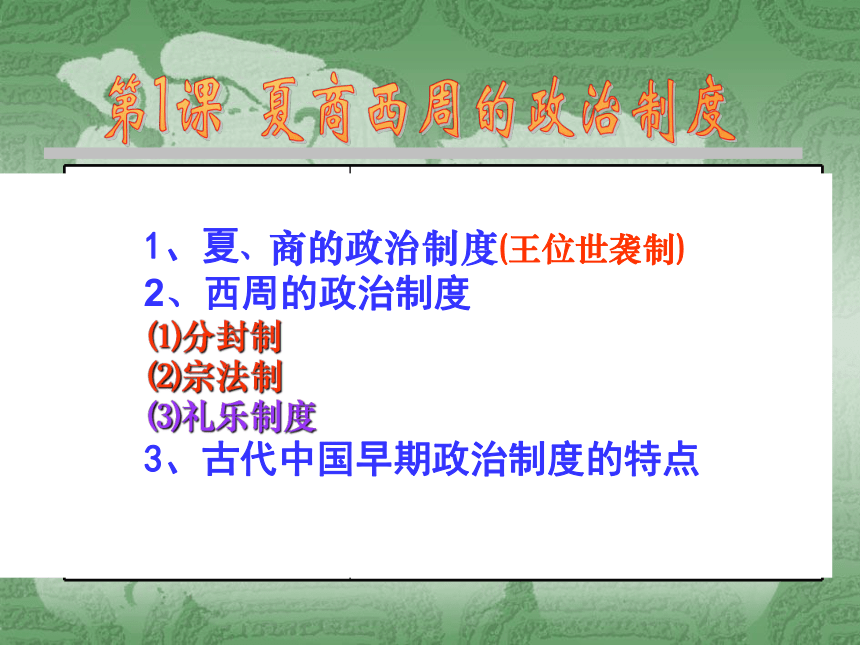 第1课 夏商西周的政治制度

1、夏、商的政治制度(王位世袭制)
2、西周的政治制度
⑴分封制
⑵宗法制
⑶礼乐制度
3、古代中国早期政治制度的特点